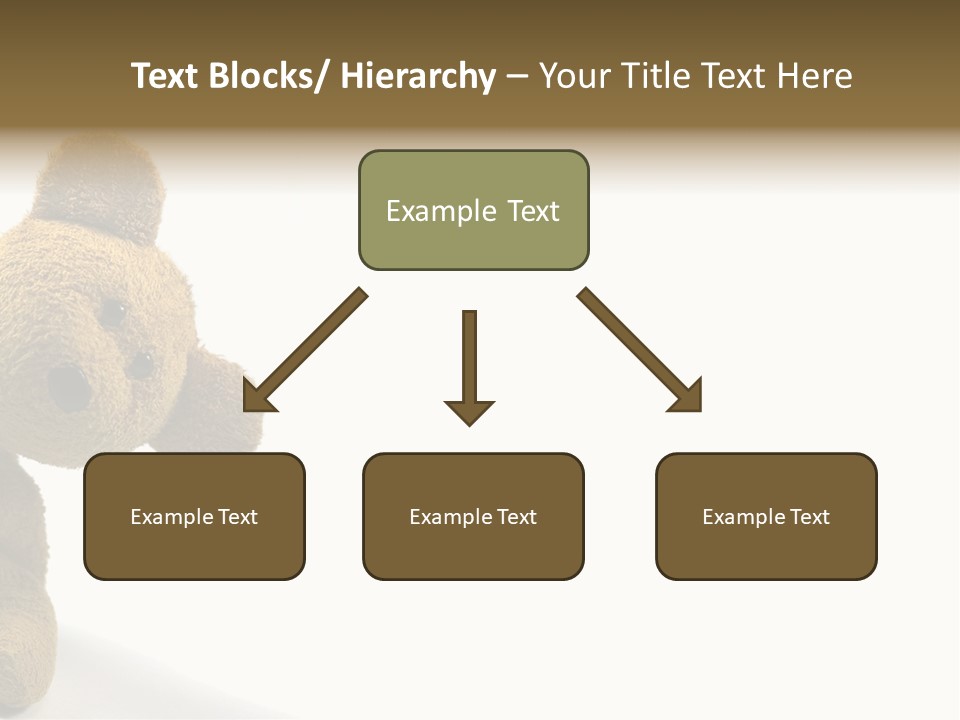 Text Blocks/ Hierarchy – Your Title Text Here

Example Text

Example Text

Example Text

Example Text